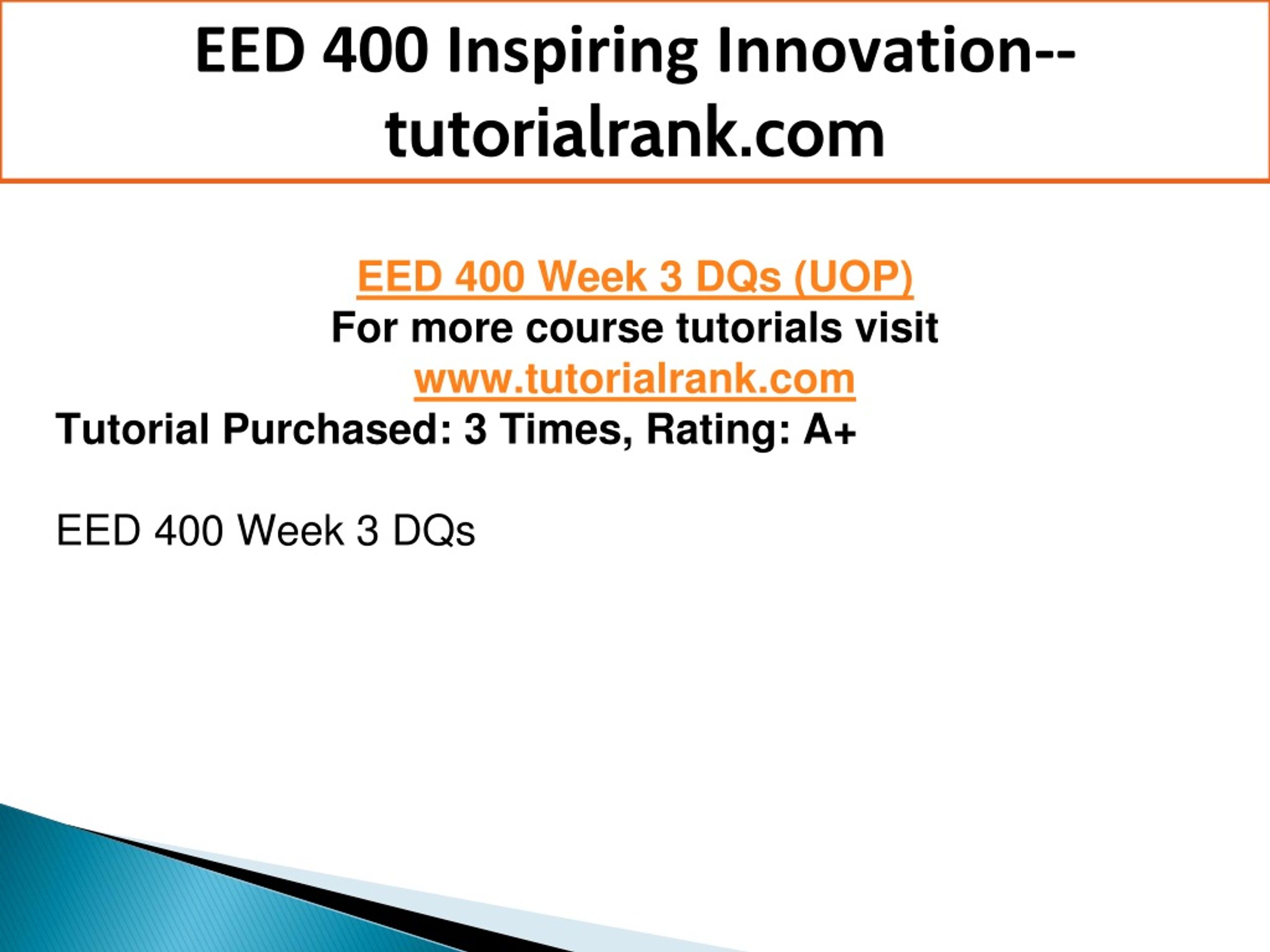 EED 400 Inspiring Innovation--tutorialrank.com

EED 400 Week 3 DQs (UOP)
For more course tutorials visit
www.tutorialrank.com
Tutorial Purchased: 3 Times, Rating: A+

EED 400 Week 3 DQs